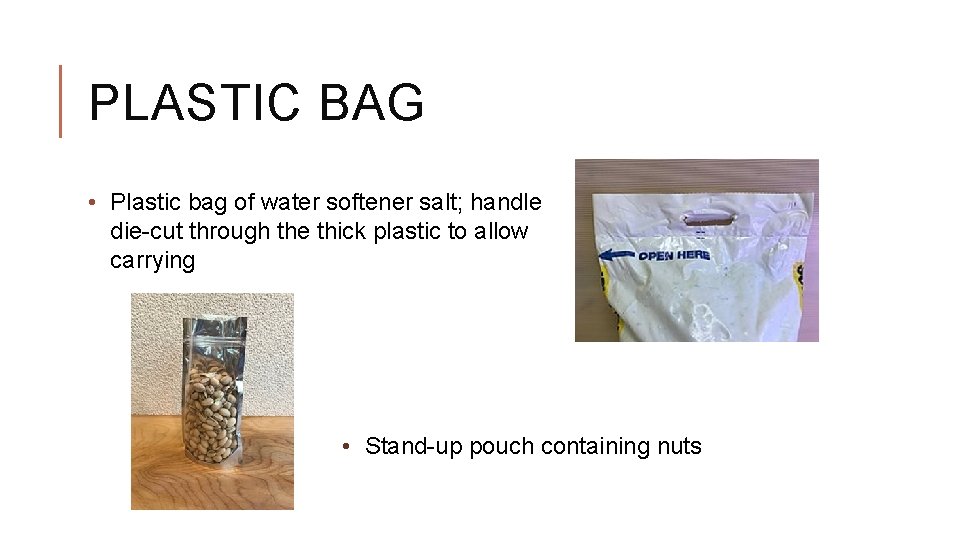 PLASTIC BAG

• Plastic bag of water softener salt; handle die-cut through the thick plastic to allow carrying

OPEN HERE

• Stand-up pouch containing nuts